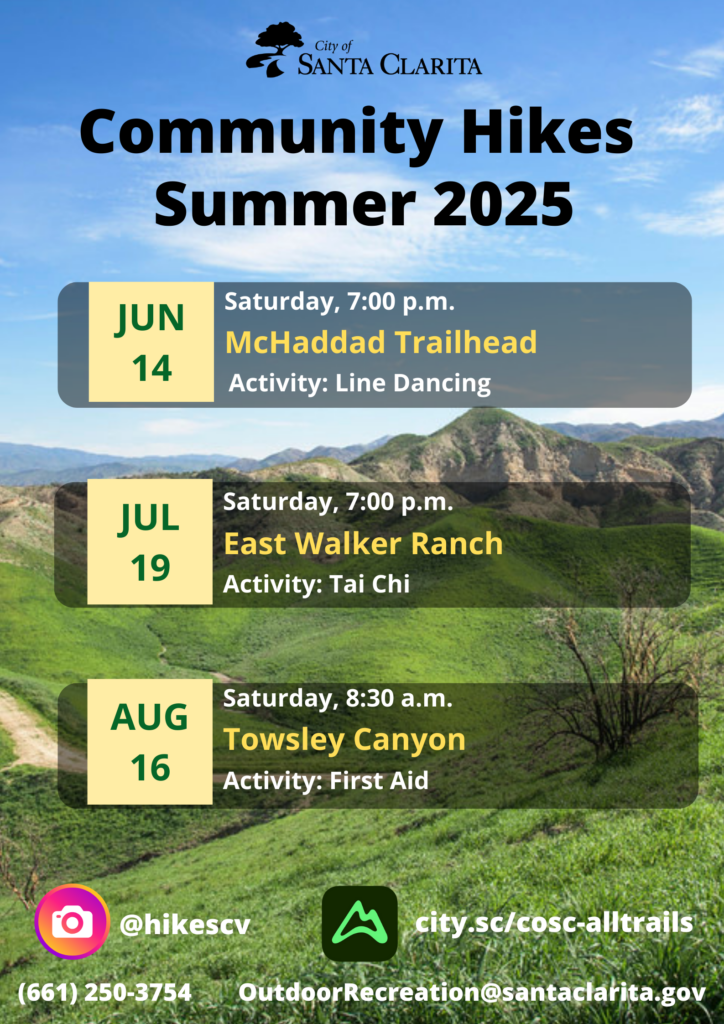 City of
SANTA CLARITA

Community Hikes
Summer 2025

JUN
14

Saturday, 7:00 p.m.
McHaddad Trailhead
Activity: Line Dancing

JUL
19

Saturday, 7:00 p.m.
East Walker Ranch
Activity: Tai Chi

AUG
16

Saturday, 8:30 a.m.
Towsley Canyon
Activity: First Aid

@hikescv

city.sc/cosc-alltrails

(661) 250-3754

OutdoorRecreation@santaclarita.gov